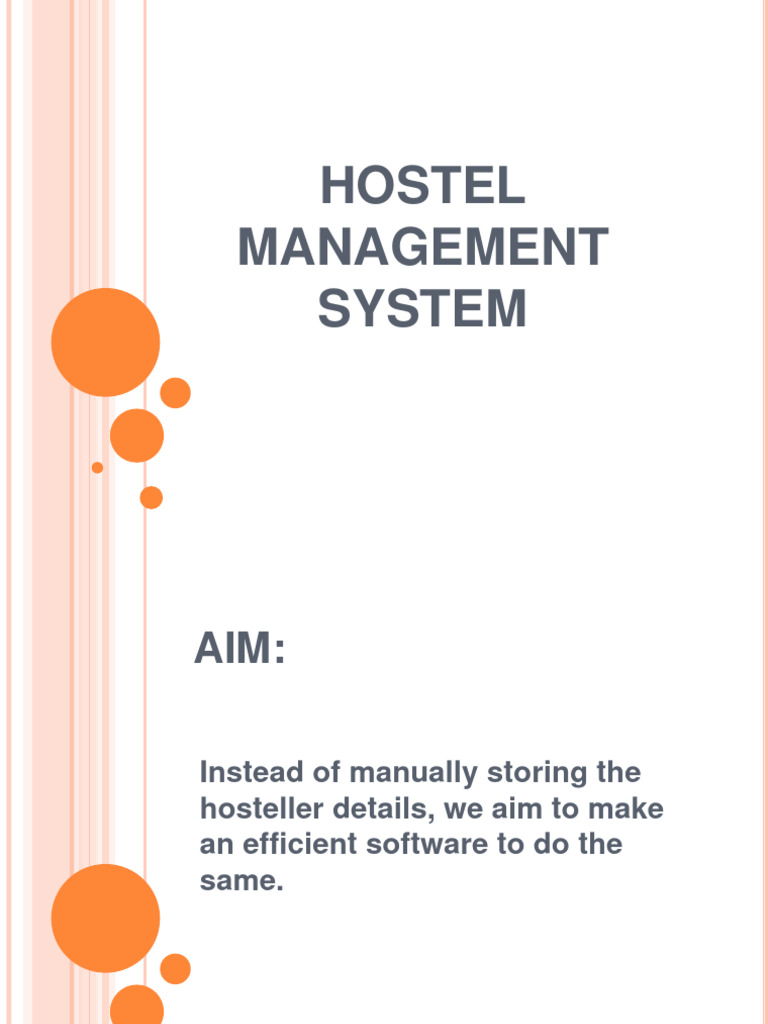 HOSTEL MANAGEMENT SYSTEM

AIM:

Instead of manually storing the hosteller details, we aim to make an efficient software to do the same.